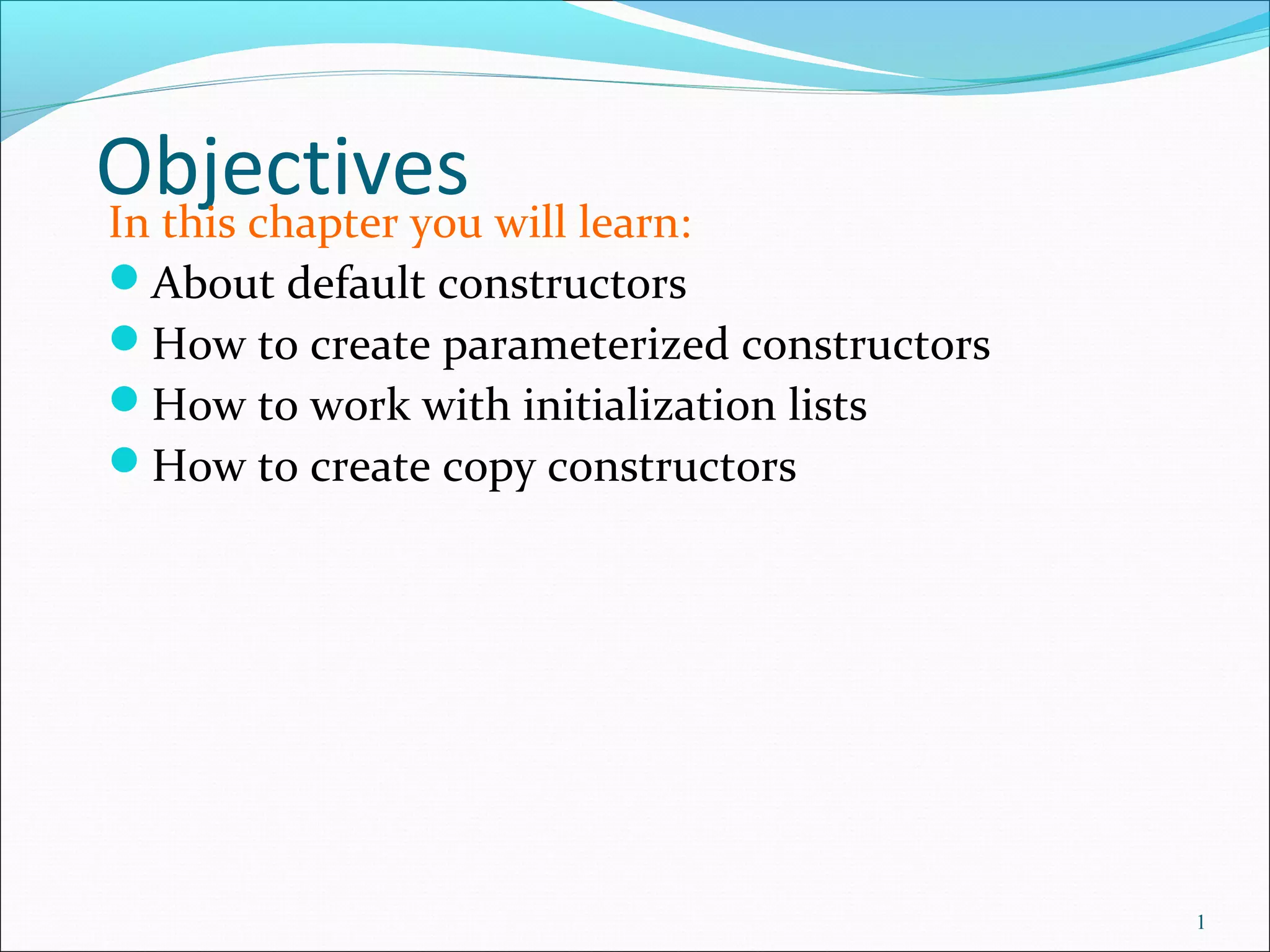 Objectives

In this chapter you will learn:

- About default constructors
- How to create parameterized constructors
- How to work with initialization lists
- How to create copy constructors

1